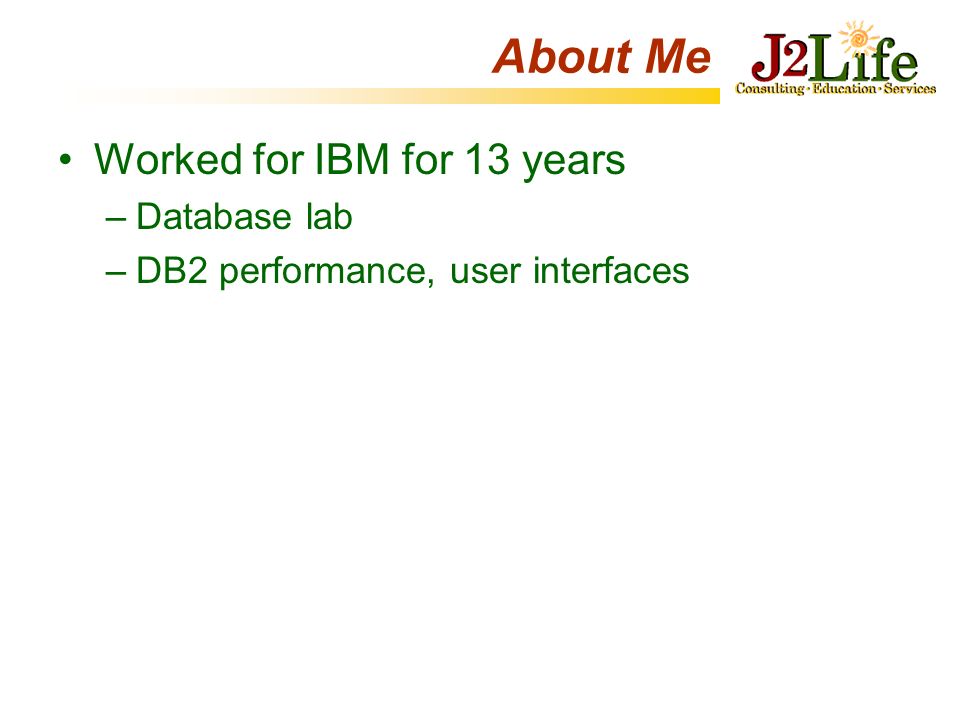 About Me

J2Life
Consulting · Education · Services

• Worked for IBM for 13 years
– Database lab
– DB2 performance, user interfaces